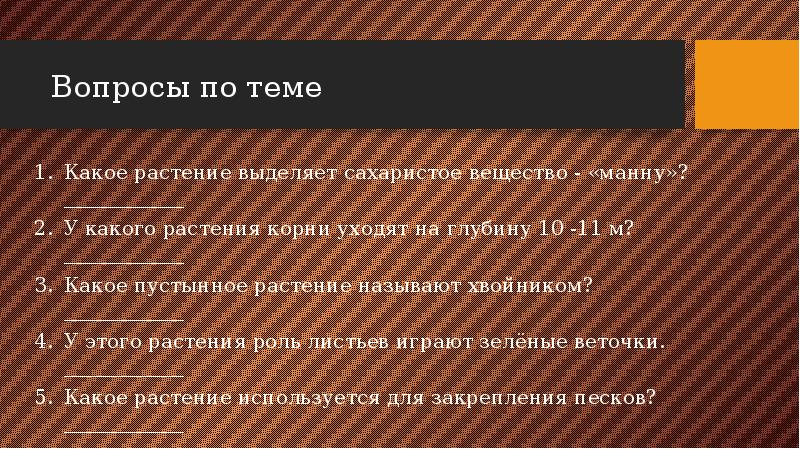 Вопросы по теме

1. Какое растение выделяет сахаристое вещество - «манну»? ____________
2. У какого растения корни уходят на глубину 10 -11 м? ____________
3. Какое пустынное растение называют хвойником? ____________
4. У этого растения роль листьев играют зелёные веточки. ____________
5. Какое растение используется для закрепления песков? ____________